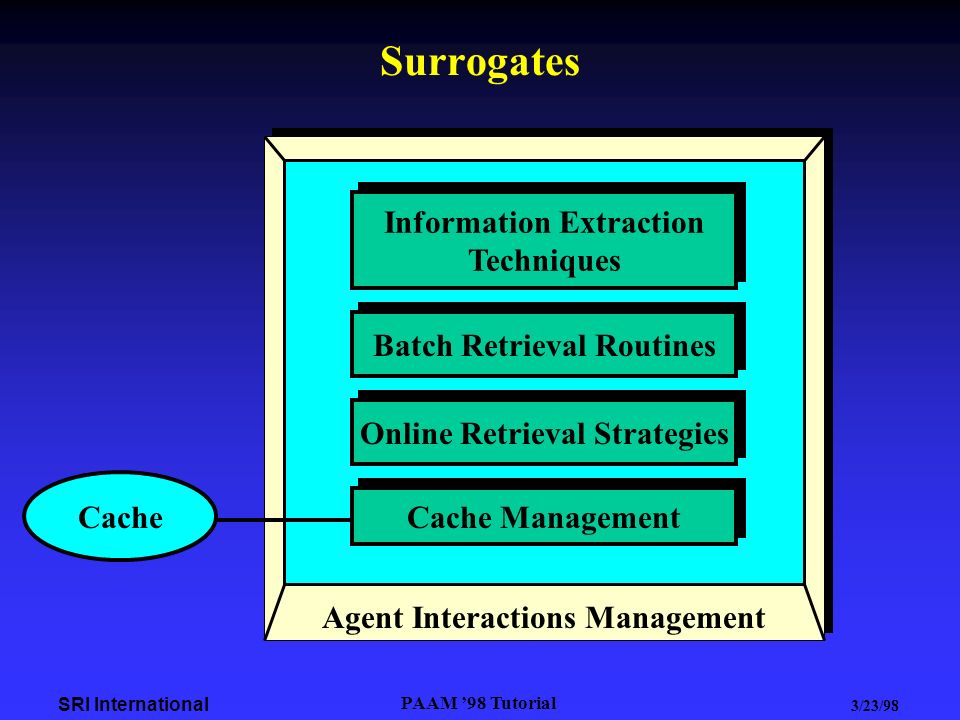 Surrogates

Information Extraction Techniques

Batch Retrieval Routines

Online Retrieval Strategies

Cache

Cache Management

Agent Interactions Management

SRI International

PAAM ’98 Tutorial

3/23/98